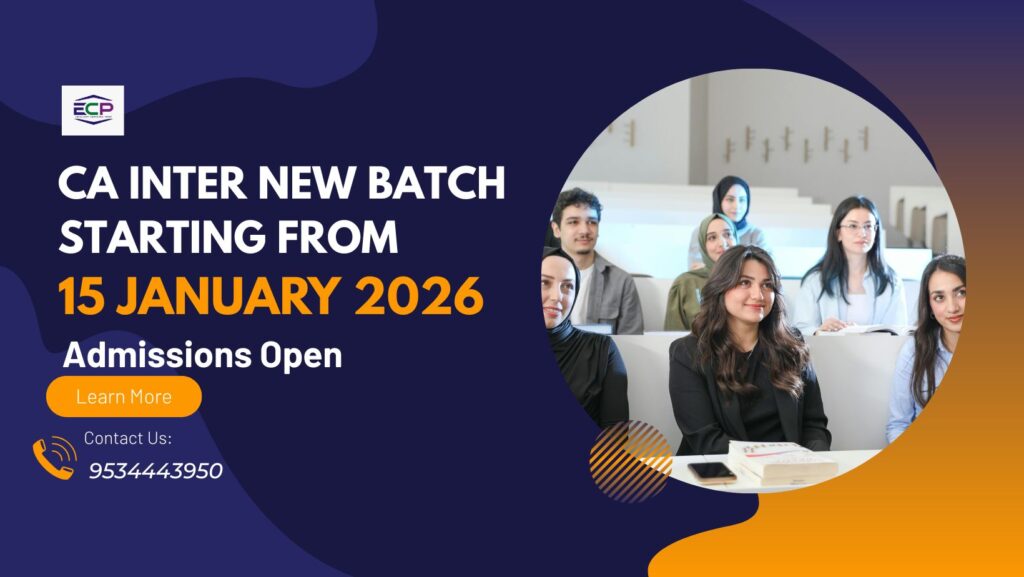 ECP

CA INTER NEW BATCH STARTING FROM

15 JANUARY 2026

Admissions Open

Learn More

Contact Us:

9534443950